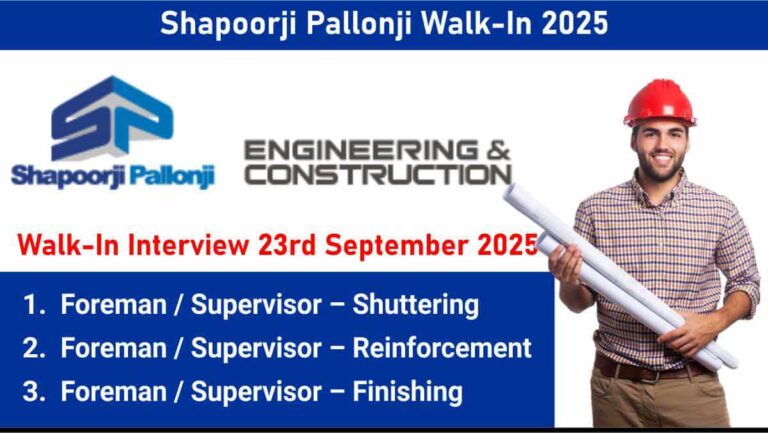 Shapoorji Pallonji Walk-In 2025

SP
Shapoorji Pallonji

ENGINEERING &
CONSTRUCTION

Walk-In Interview 23rd September 2025

1. Foreman / Supervisor – Shuttering
2. Foreman / Supervisor – Reinforcement
3. Foreman / Supervisor – Finishing